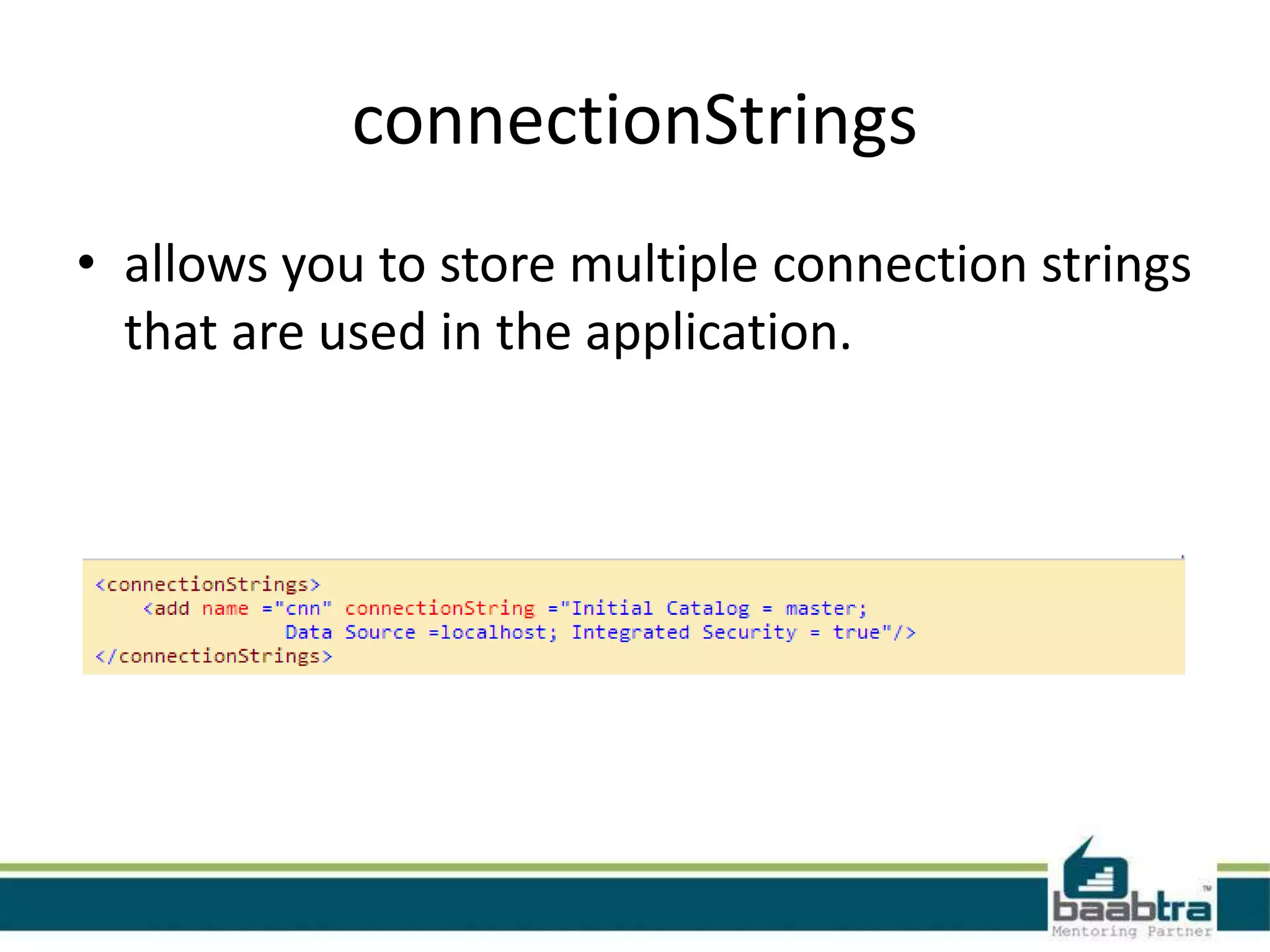 connectionStrings

• allows you to store multiple connection strings that are used in the application.

<connectionStrings>
    <add name ="cnn" connectionString ="Initial Catalog = master;
              Data Source =localhost; Integrated Security = true"/>
</connectionStrings>

baabtra™
Mentoring Partner